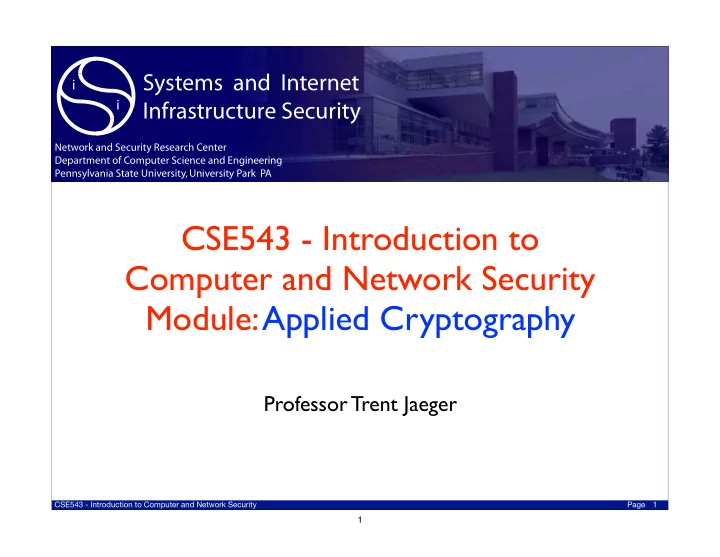 i
i
Systems and Internet Infrastructure Security

Network and Security Research Center
Department of Computer Science and Engineering
Pennsylvania State University, University Park PA

CSE543 - Introduction to Computer and Network Security
Module: Applied Cryptography

Professor Trent Jaeger

CSE543 - Introduction to Computer and Network Security
Page 1

1